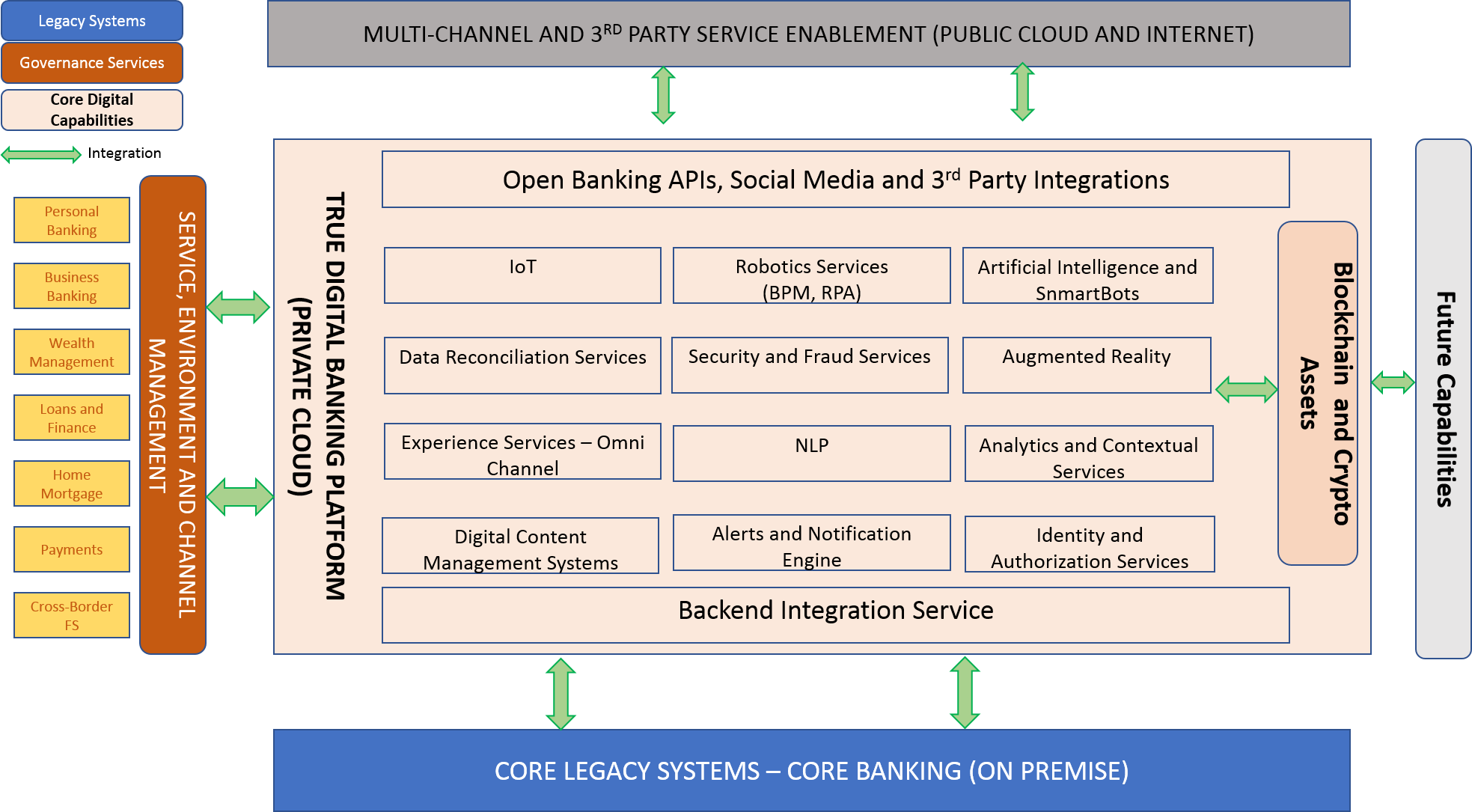 Legacy Systems

Governance Services

Core Digital Capabilities

Integration

MULTI-CHANNEL AND 3$^{RD}$ PARTY SERVICE ENABLEMENT (PUBLIC CLOUD AND INTERNET)

Personal Banking

Business Banking

Wealth Management

Loans and Finance

Home Mortgage

Payments

Cross-Border FS

SERVICE, ENVIRONMENT AND CHANNEL MANAGEMENT

TRUE DIGITAL BANKING PLATFORM (PRIVATE CLOUD)

Open Banking APIs, Social Media and 3$^{rd}$ Party Integrations

IoT

Robotics Services (BPM, RPA)

Artificial Intelligence and SnmartBots

Data Reconciliation Services

Security and Fraud Services

Augmented Reality

Experience Services – Omni Channel

NLP

Analytics and Contextual Services

Digital Content Management Systems

Alerts and Notification Engine

Identity and Authorization Services

Backend Integration Service

Blockchain and Crypto Assets

Future Capabilities

CORE LEGACY SYSTEMS – CORE BANKING (ON PREMISE)